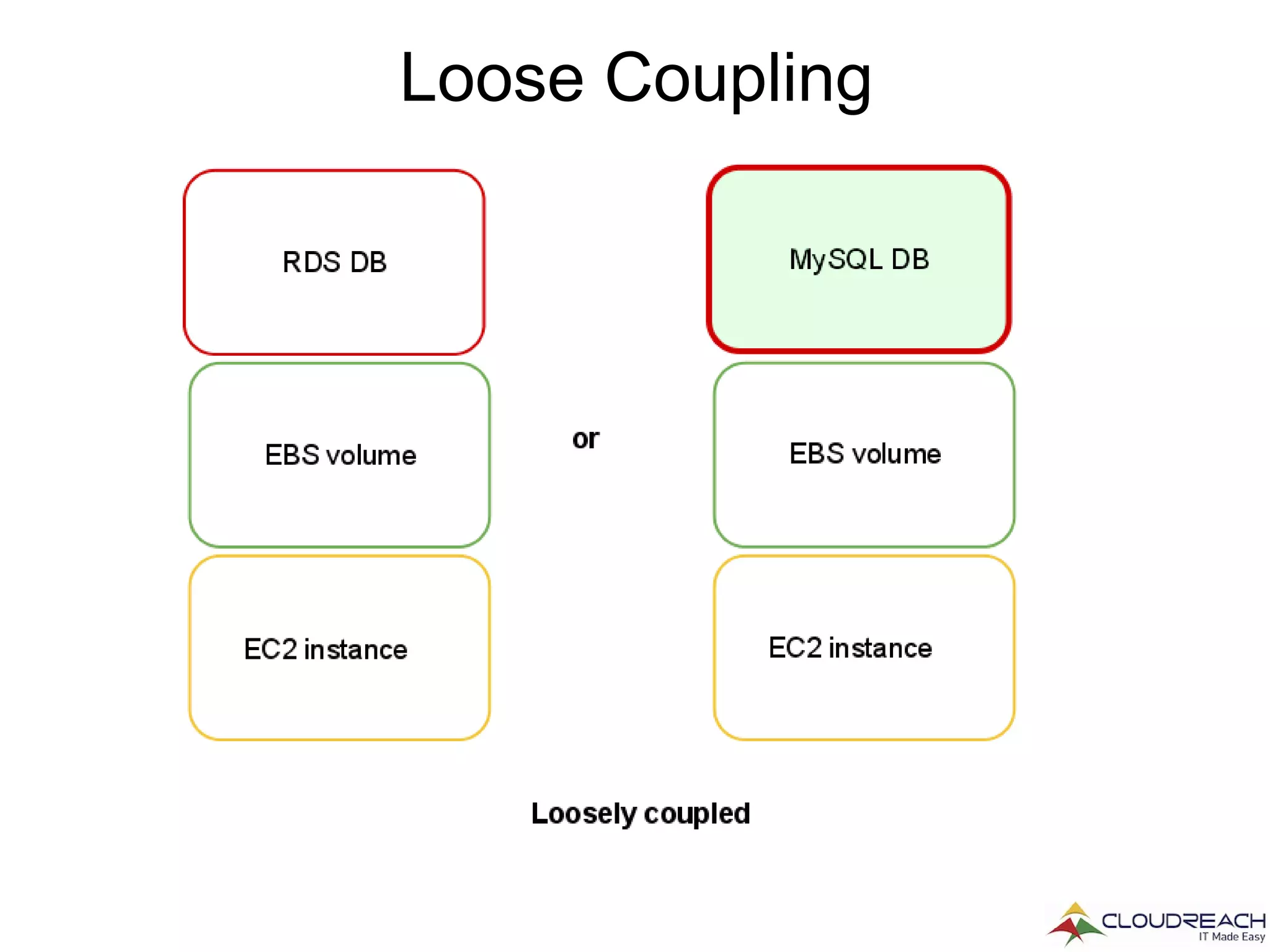 Loose Coupling

RDS DB

EBS volume

EC2 instance

or

MySQL DB

EBS volume

EC2 instance

Loosely coupled

CLOUDREACH
IT Made Easy